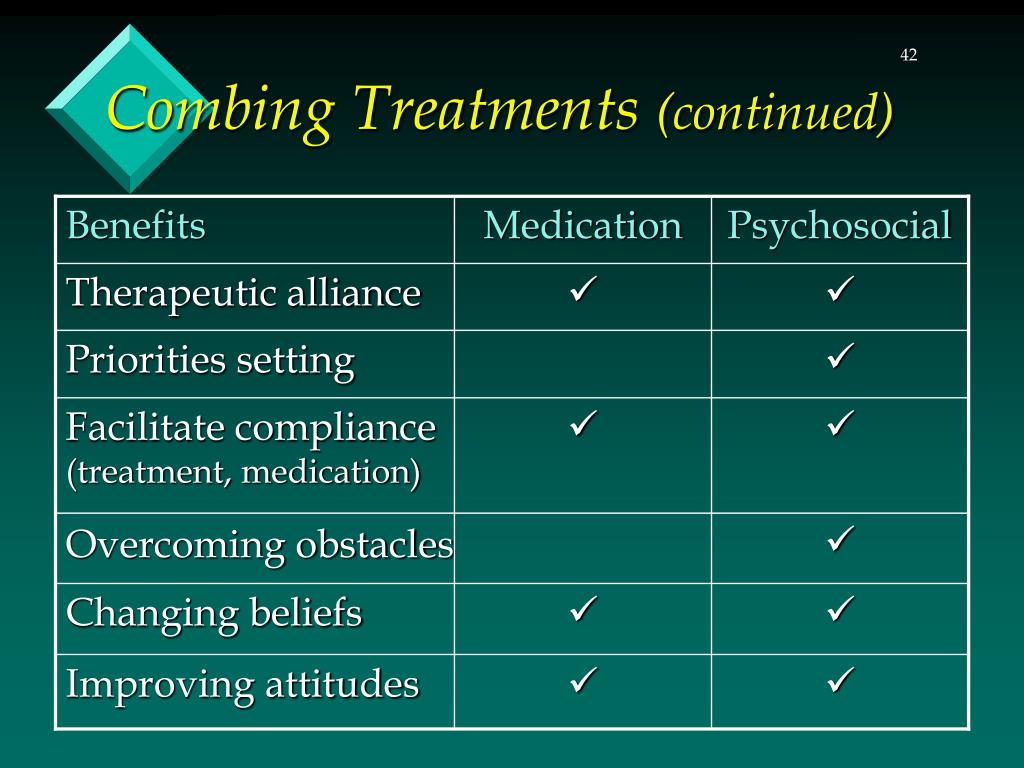 42

Combing Treatments (continued)

| Benefits | Medication | Psychosocial |
|---|---|---|
| Therapeutic alliance | ✓ | ✓ |
| Priorities setting | | ✓ |
| Facilitate compliance (treatment, medication) | ✓ | ✓ |
| Overcoming obstacles | | ✓ |
| Changing beliefs | ✓ | ✓ |
| Improving attitudes | ✓ | ✓ |